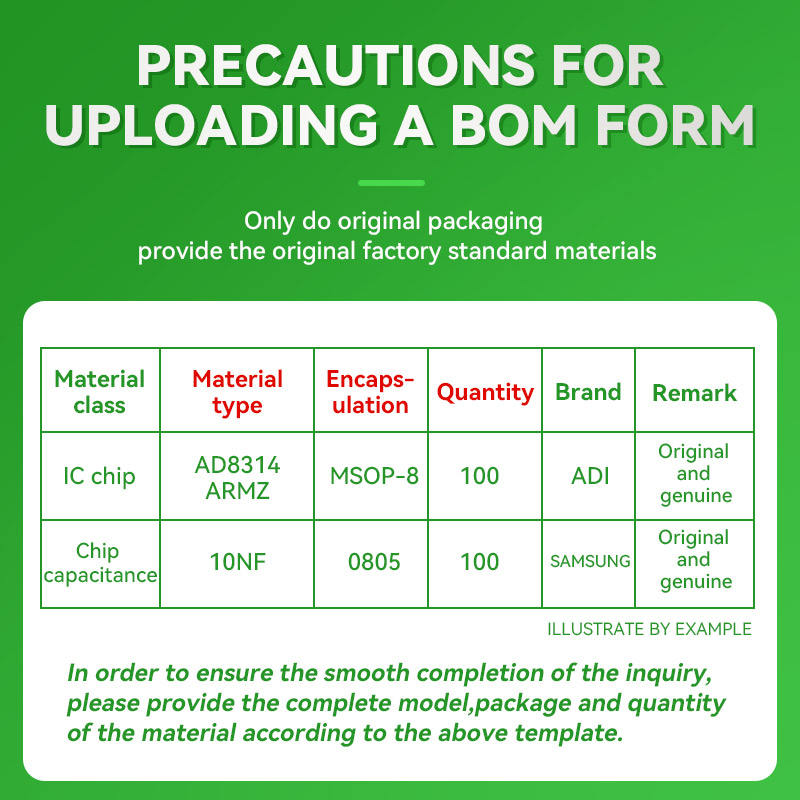 PRECAUTIONS FOR UPLOADING A BOM FORM

Only do original packaging
provide the original factory standard materials

| Material class | Material type | Encapsulation | Quantity | Brand | Remark |
|---|---|---|---|---|---|
| IC chip | AD8314 ARMZ | MSOP-8 | 100 | ADI | Original and genuine |
| Chip capacitance | 10NF | 0805 | 100 | SAMSUNG | Original and genuine |

ILLUSTRATE BY EXAMPLE

In order to ensure the smooth completion of the inquiry, please provide the complete model,package and quantity of the material according to the above template.